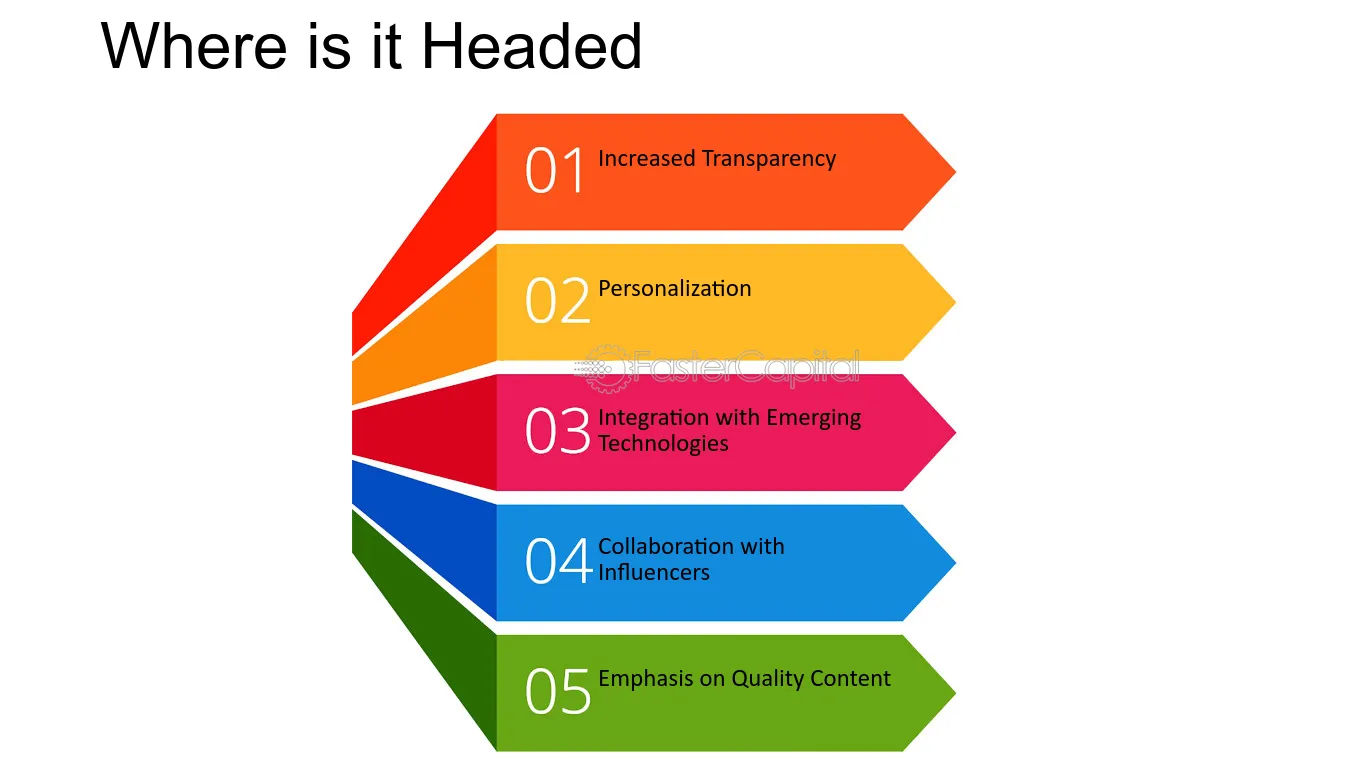 Where is it Headed

01 Increased Transparency

02 Personalization

FasterCapital

03 Integration with Emerging Technologies

04 Collaboration with Influencers

05 Emphasis on Quality Content